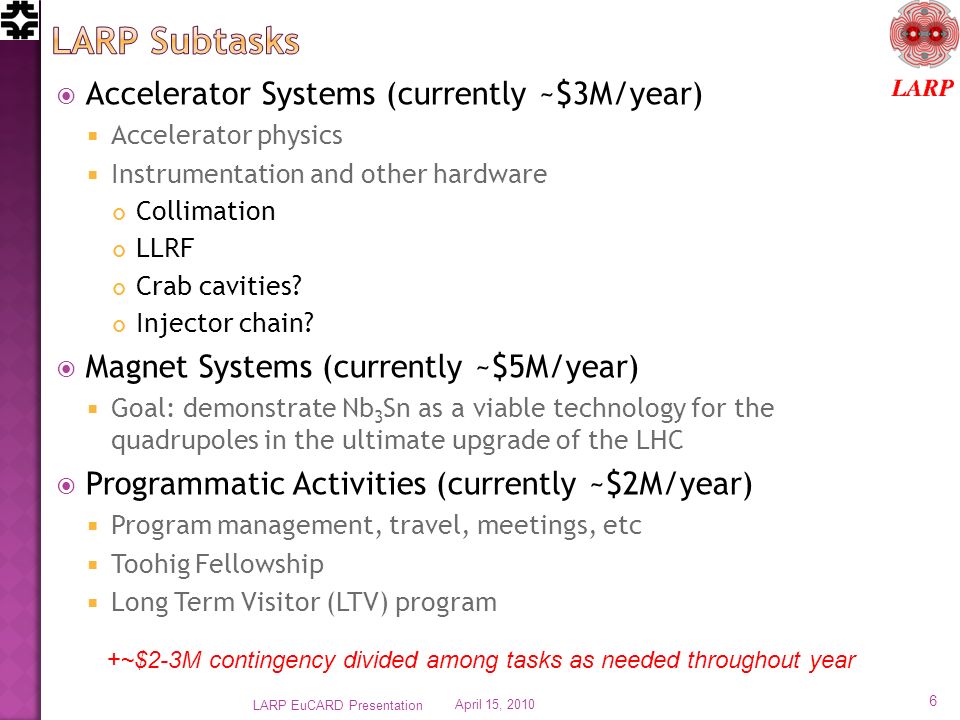 LARP Subtasks

LARP

Accelerator Systems (currently ~\$3M/year)

Accelerator physics

Instrumentation and other hardware

Collimation

LLRF

Crab cavities?

Injector chain?

Magnet Systems (currently ~\$5M/year)

Goal: demonstrate $Nb_3Sn$ as a viable technology for the quadrupoles in the ultimate upgrade of the LHC

Programmatic Activities (currently ~\$2M/year)

Program management, travel, meetings, etc

Toohig Fellowship

Long Term Visitor (LTV) program

+~\$2-3M contingency divided among tasks as needed throughout year

LARP EuCARD Presentation April 15, 2010 6